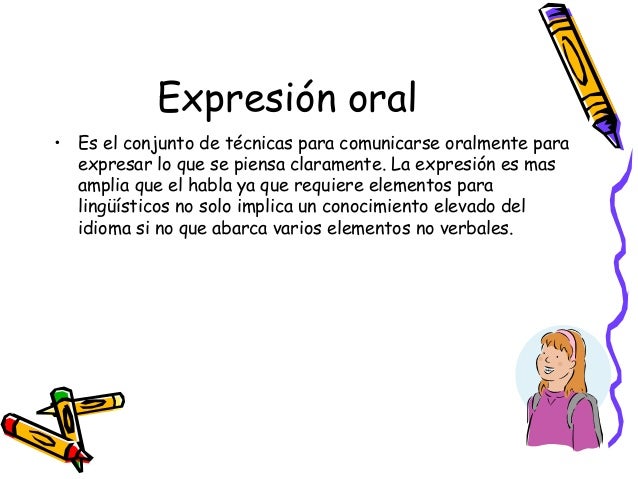 Expresión oral

• Es el conjunto de técnicas para comunicarse oralmente para expresar lo que se piensa claramente. La expresión es mas amplia que el habla ya que requiere elementos para lingüísticos no solo implica un conocimiento elevado del idioma si no que abarca varios elementos no verbales.